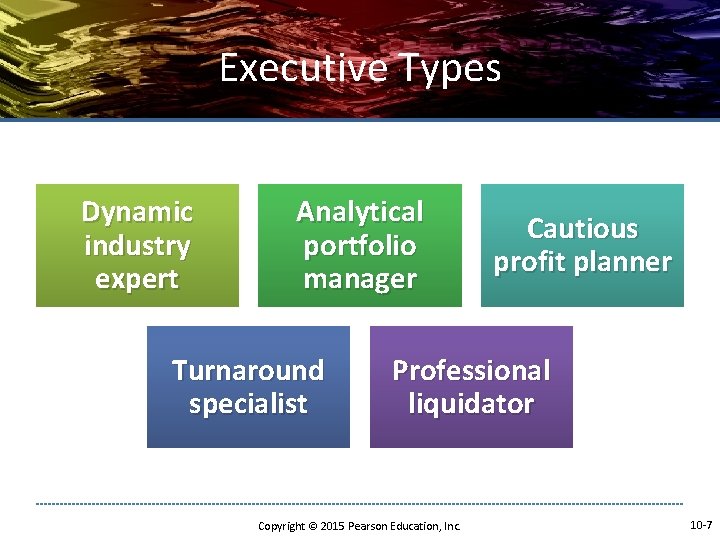 Executive Types

Dynamic industry expert

Analytical portfolio manager

Cautious profit planner

Turnaround specialist

Professional liquidator

Copyright © 2015 Pearson Education, Inc.

10-7